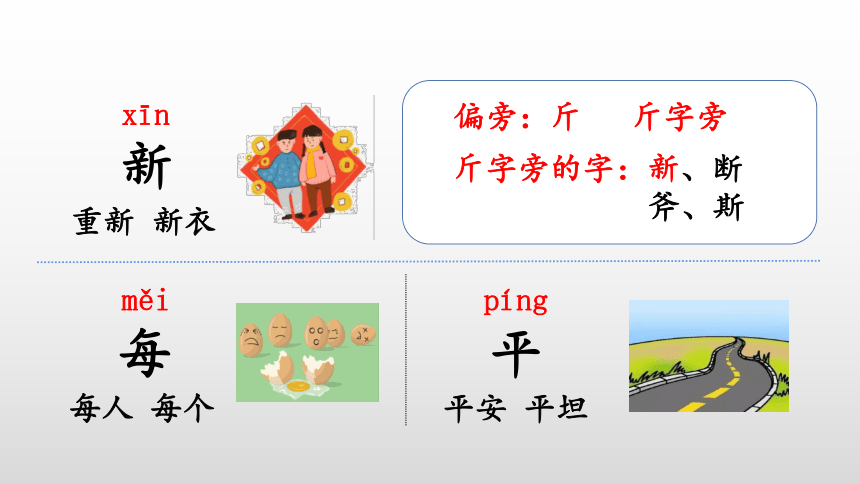 xīn
新
重新 新衣

偏旁：斤　斤字旁
斤字旁的字：新、断
斧、斯

měi
每
每人 每个

píng
平
平安 平坦